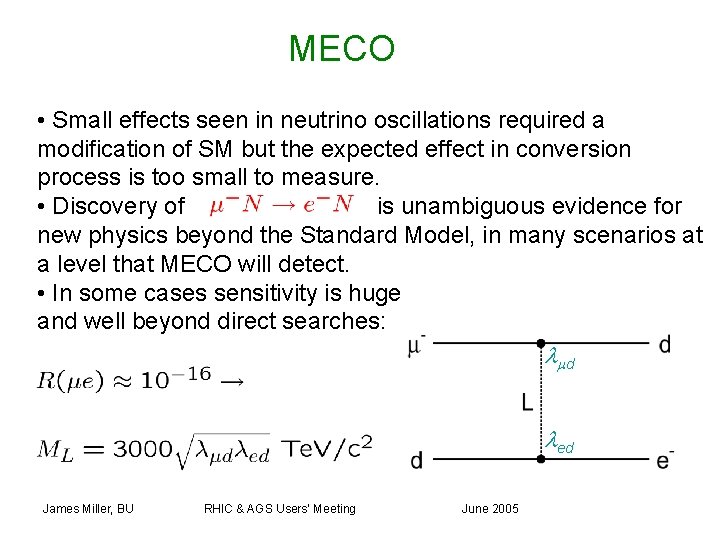 MECO

• Small effects seen in neutrino oscillations required a modification of SM but the expected effect in conversion process is too small to measure.
• Discovery of $\mu^- N \rightarrow e^- N$ is unambiguous evidence for new physics beyond the Standard Model, in many scenarios at a level that MECO will detect.
• In some cases sensitivity is huge and well beyond direct searches:

$R(\mu e) \approx 10^{-16} \rightarrow$

$M_L = 3000\sqrt{\lambda_{\mu d}\lambda_{ed}}$ TeV/c$^2$

$\mu^-$ d $\lambda_{\mu d}$ L $\lambda_{ed}$ d $e^-$

James Miller, BU RHIC & AGS Users' Meeting June 2005